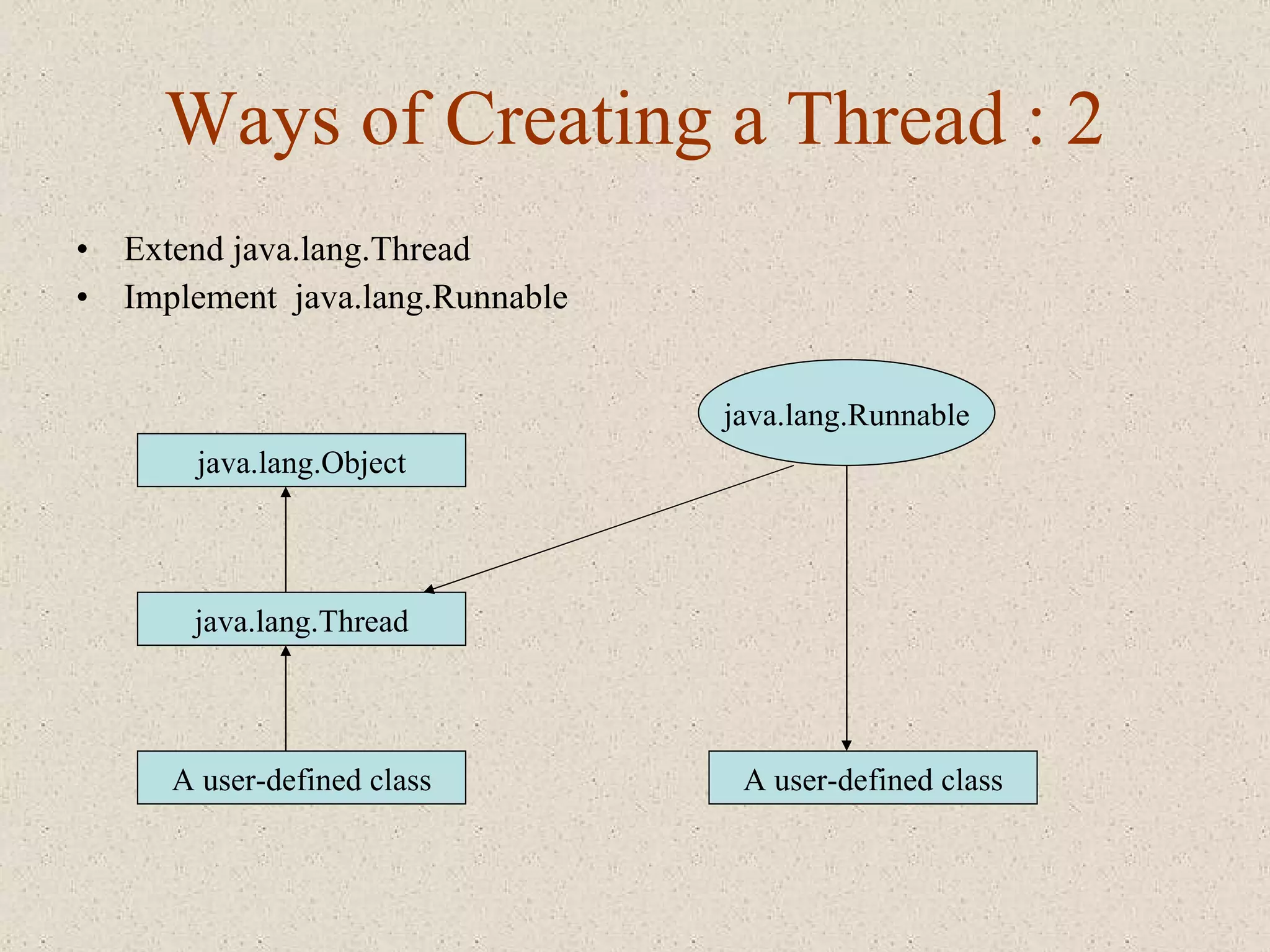 Ways of Creating a Thread : 2

• Extend java.lang.Thread
• Implement java.lang.Runnable

java.lang.Runnable

java.lang.Object

java.lang.Thread

A user-defined class

A user-defined class